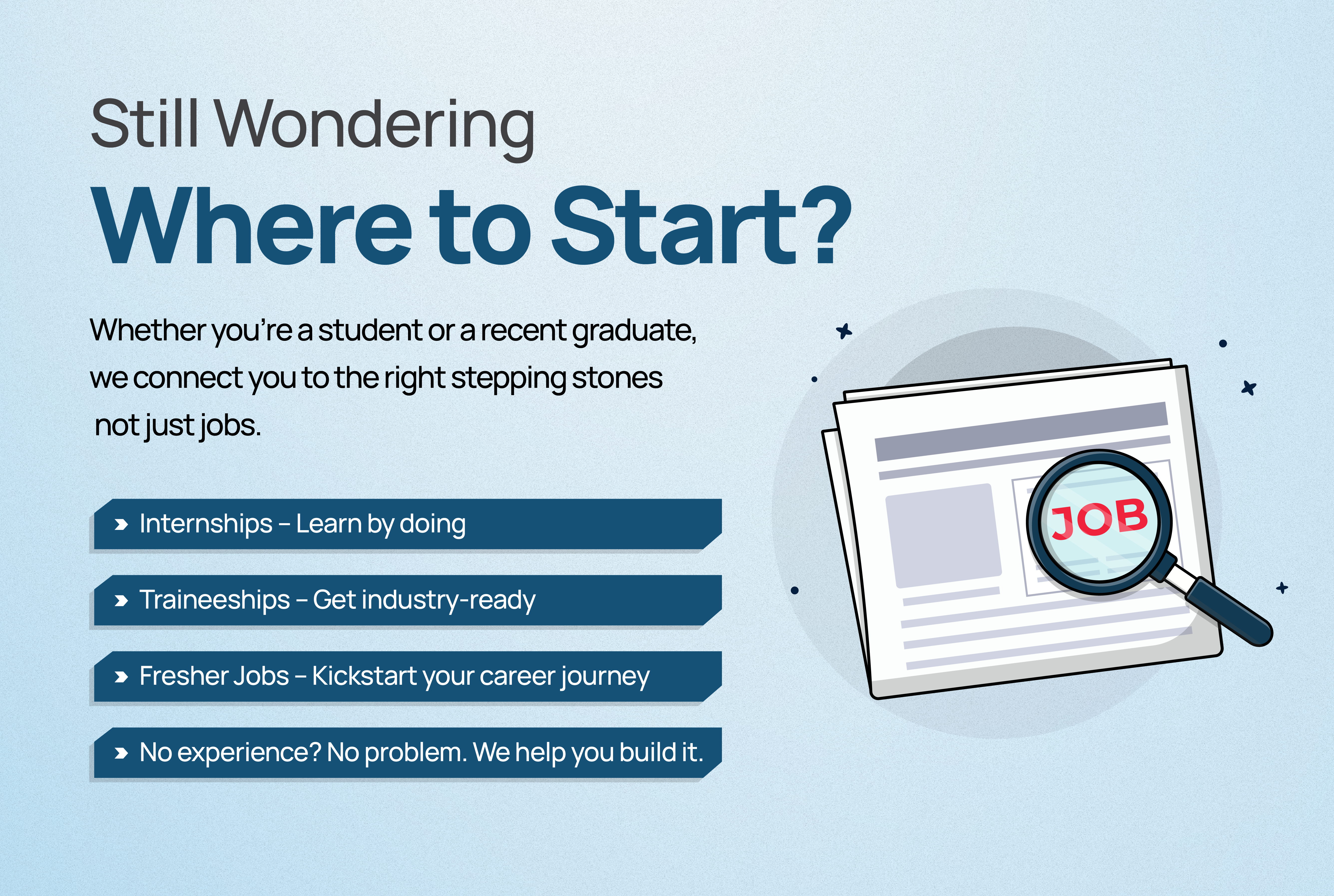 Still Wondering
Where to Start?

Whether you're a student or a recent graduate, we connect you to the right stepping stones not just jobs.

Internships – Learn by doing

Traineeships – Get industry-ready

Fresher Jobs – Kickstart your career journey

No experience? No problem. We help you build it.

JOB